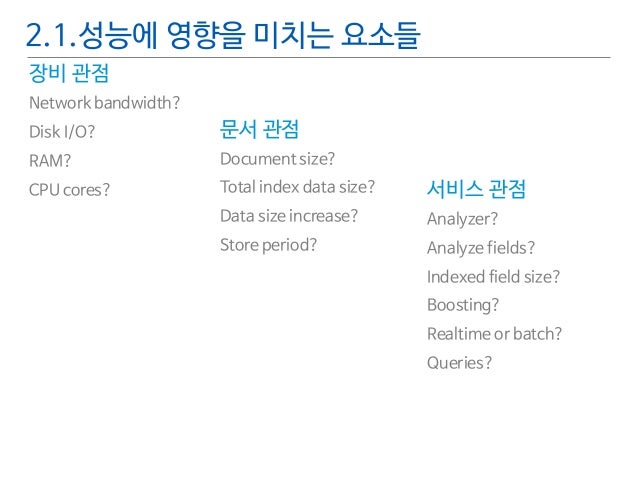 2.1.성능에 영향을 미치는 요소들

장비 관점

Network bandwidth?

Disk I/O?

RAM?

CPU cores?

문서 관점

Document size?

Total index data size?

Data size increase?

Store period?

서비스 관점

Analyzer?

Analyze fields?

Indexed field size?

Boosting?

Realtime or batch?

Queries?